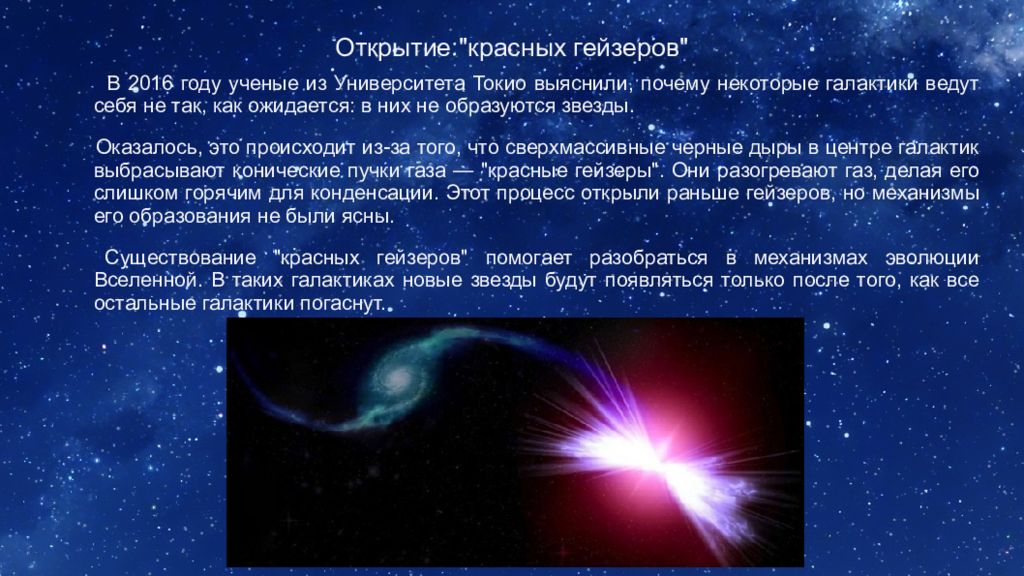 Открытие:"красных гейзеров"

В 2016 году ученые из Университета Токио выяснили, почему некоторые галактики ведут себя не так, как ожидается: в них не образуются звезды.

Оказалось, это происходит из-за того, что сверхмассивные черные дыры в центре галактик выбрасывают конические пучки газа — "красные гейзеры". Они разогревают газ, делая его слишком горячим для конденсации. Этот процесс открыли раньше гейзеров, но механизмы его образования не были ясны.

Существование "красных гейзеров" помогает разобраться в механизмах эволюции Вселенной. В таких галактиках новые звезды будут появляться только после того, как все остальные галактики погаснут.